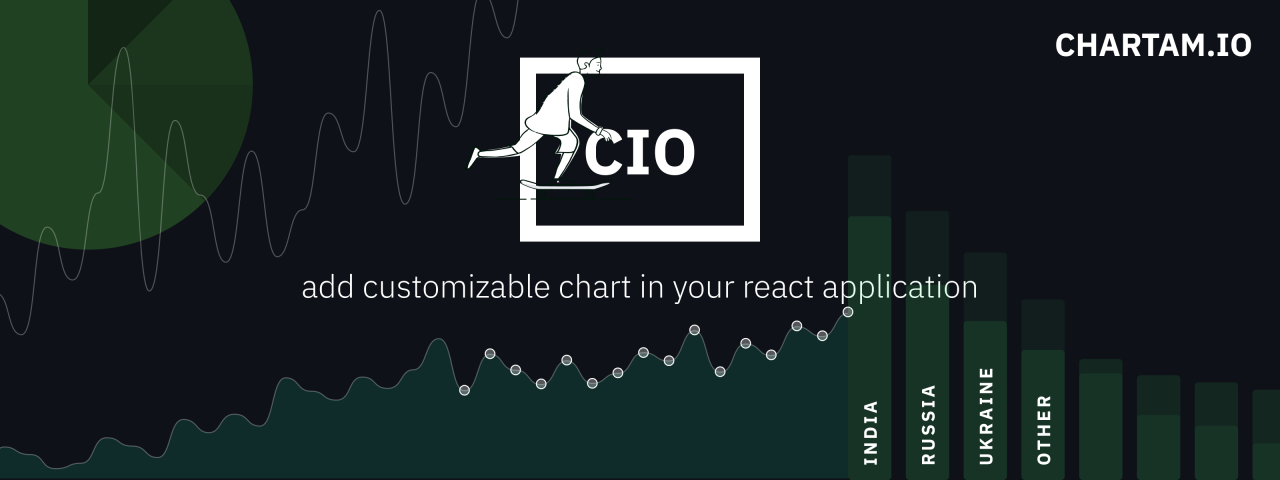 CHARTAM.IO

CIO

add customizable chart in your react application

INDIA
RUSSIA
UKRAINE
OTHER